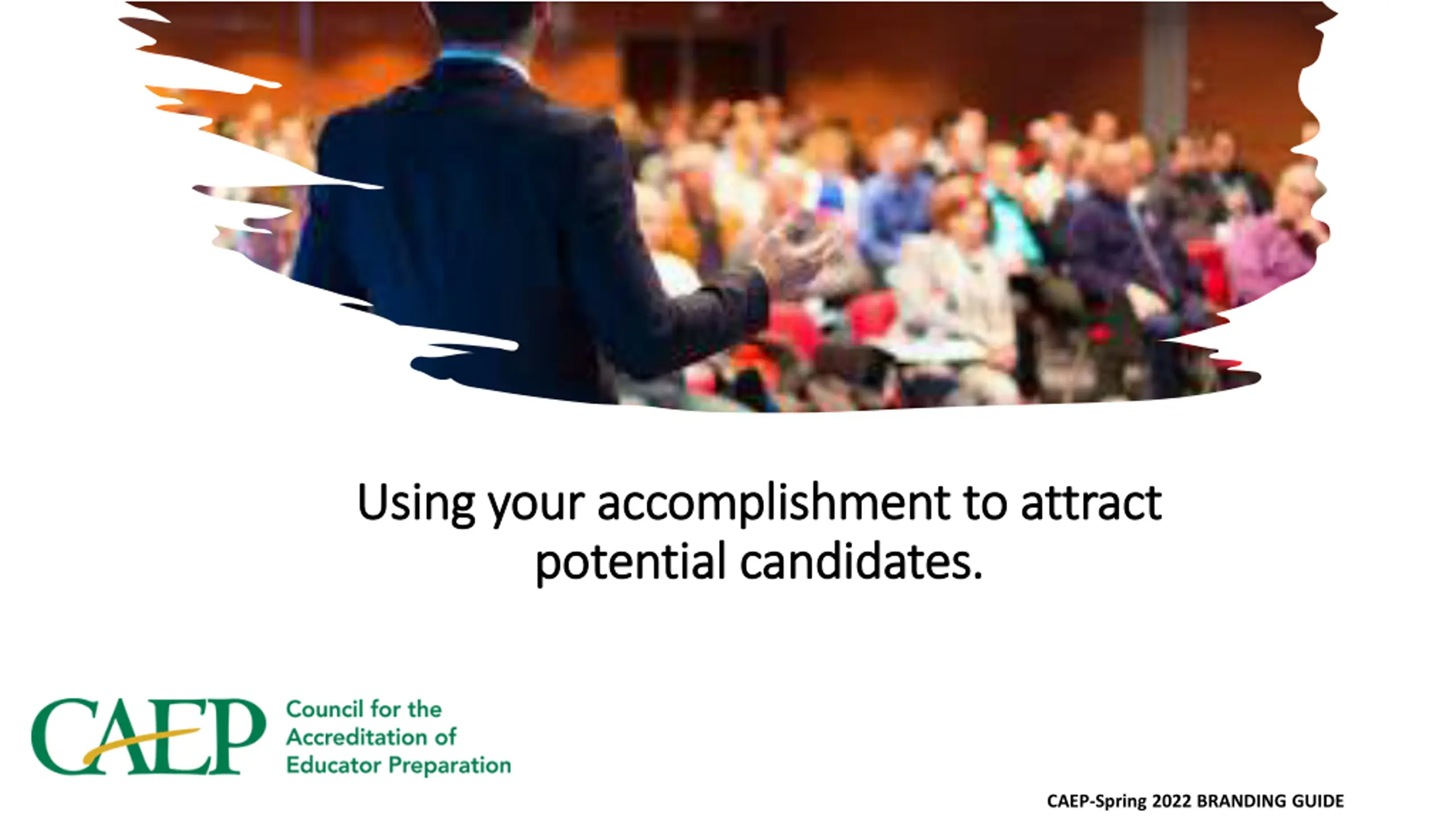 Using your accomplishment to attract potential candidates.

CAEP Council for the Accreditation of Educator Preparation

CAEP-Spring 2022 BRANDING GUIDE